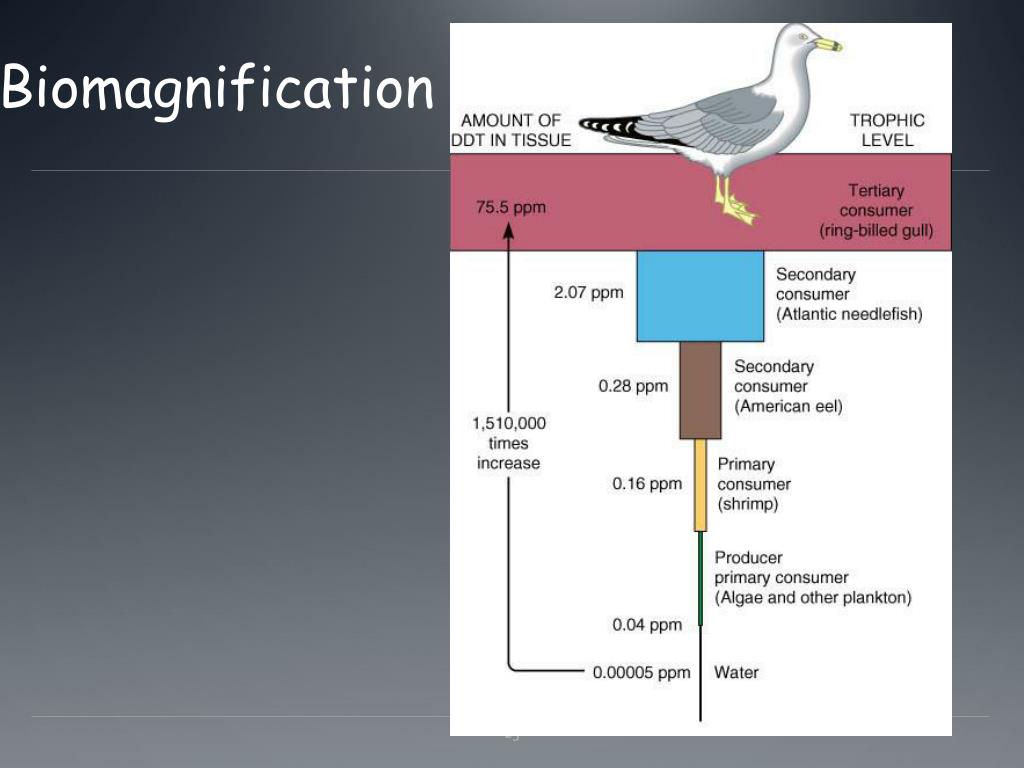 Biomagnification

AMOUNT OF DDT IN TISSUE

TROPHIC LEVEL

75.5 ppm

Tertiary consumer (ring-billed gull)

2.07 ppm

Secondary consumer (Atlantic needlefish)

0.28 ppm

Secondary consumer (American eel)

1,510,000 times increase

0.16 ppm

Primary consumer (shrimp)

Producer primary consumer (Algae and other plankton)

0.04 ppm

0.00005 ppm

Water